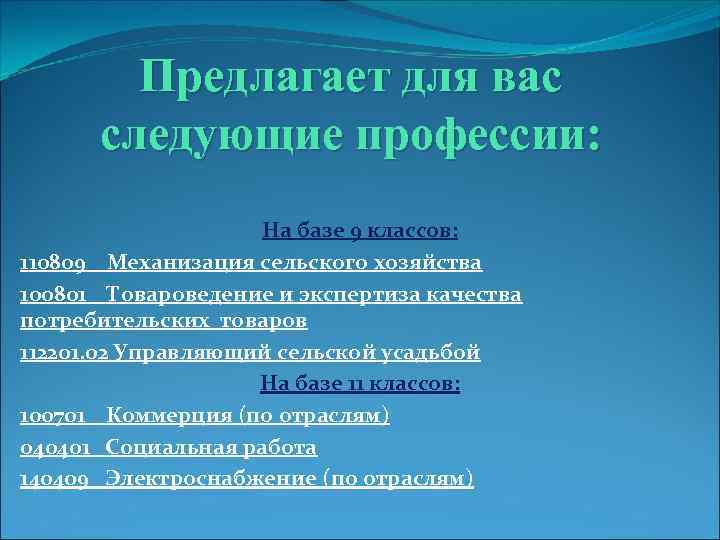 Предлагает для вас следующие профессии:

На базе 9 классов:

110809 Механизация сельского хозяйства

100801 Товароведение и экспертиза качества потребительских товаров

112201.02 Управляющий сельской усадьбой

На базе 11 классов:

100701 Коммерция (по отраслям)

040401 Социальная работа

140409 Электроснабжение (по отраслям)